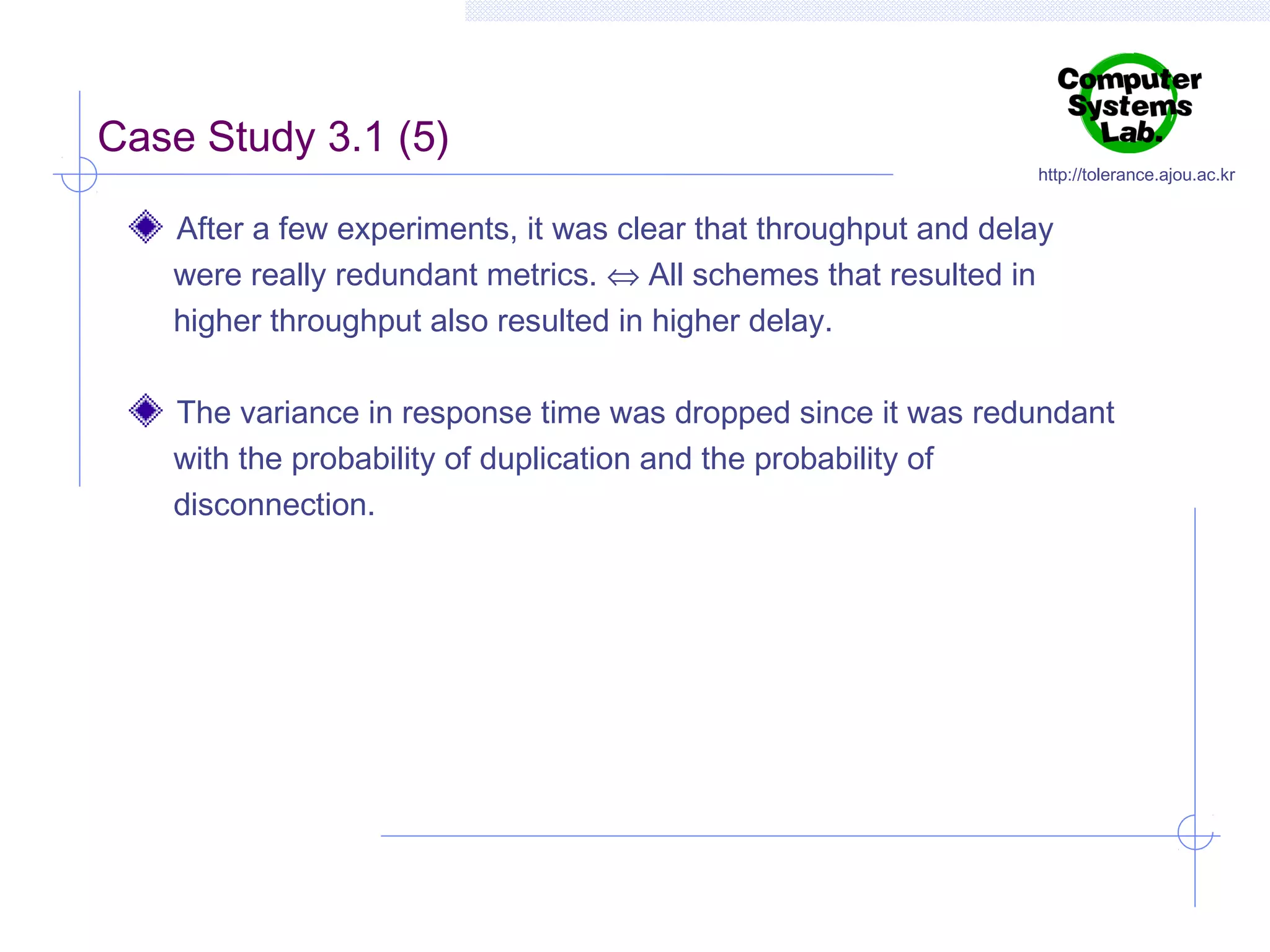 Case Study 3.1 (5)

Computer Systems Lab.

http://tolerance.ajou.ac.kr

After a few experiments, it was clear that throughput and delay were really redundant metrics. $\Leftrightarrow$ All schemes that resulted in higher throughput also resulted in higher delay.

The variance in response time was dropped since it was redundant with the probability of duplication and the probability of disconnection.